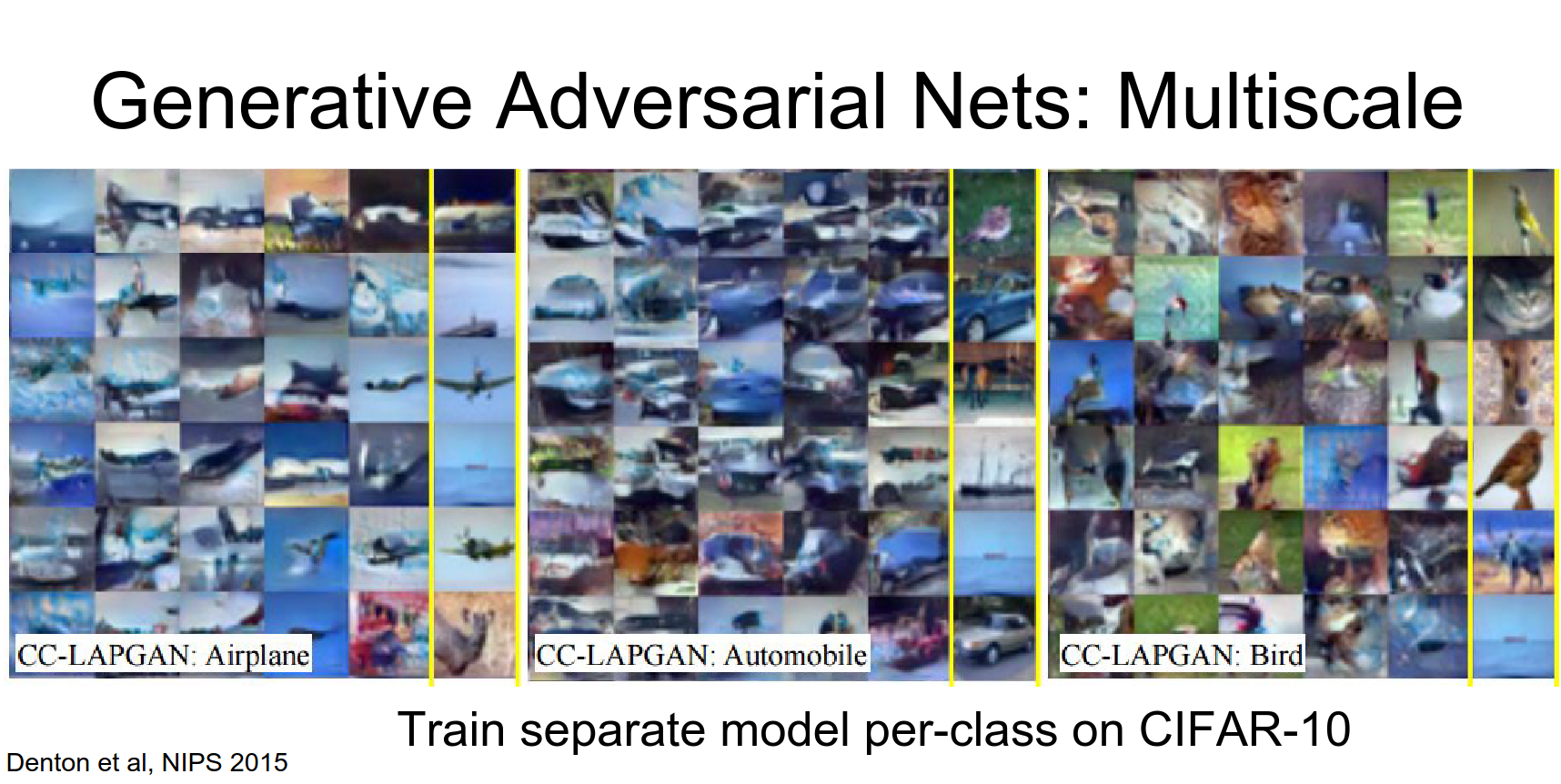 Generative Adversarial Nets: Multiscale

CC-LAPGAN: Airplane

CC-LAPGAN: Automobile

CC-LAPGAN: Bird

Train separate model per-class on CIFAR-10

Denton et al, NIPS 2015